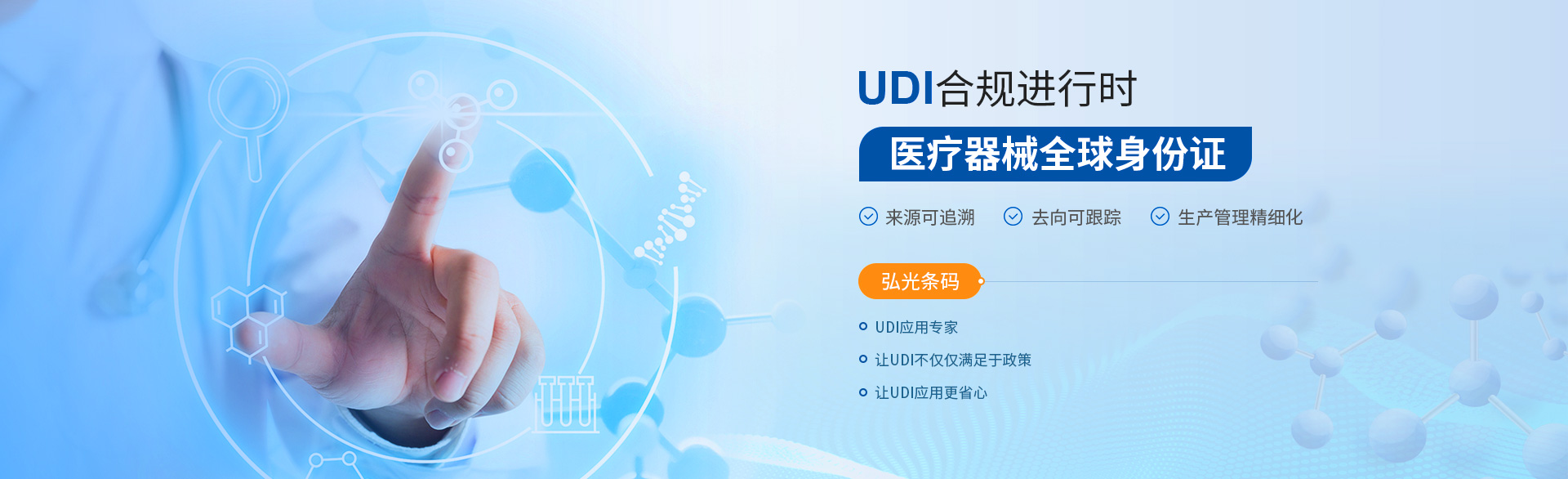 UDI合规进行时

医疗器械全球身份证

来源可追溯　去向可跟踪　生产管理精细化

弘光条码

UDI应用专家

让UDI不仅仅满足于政策

让UDI应用更省心